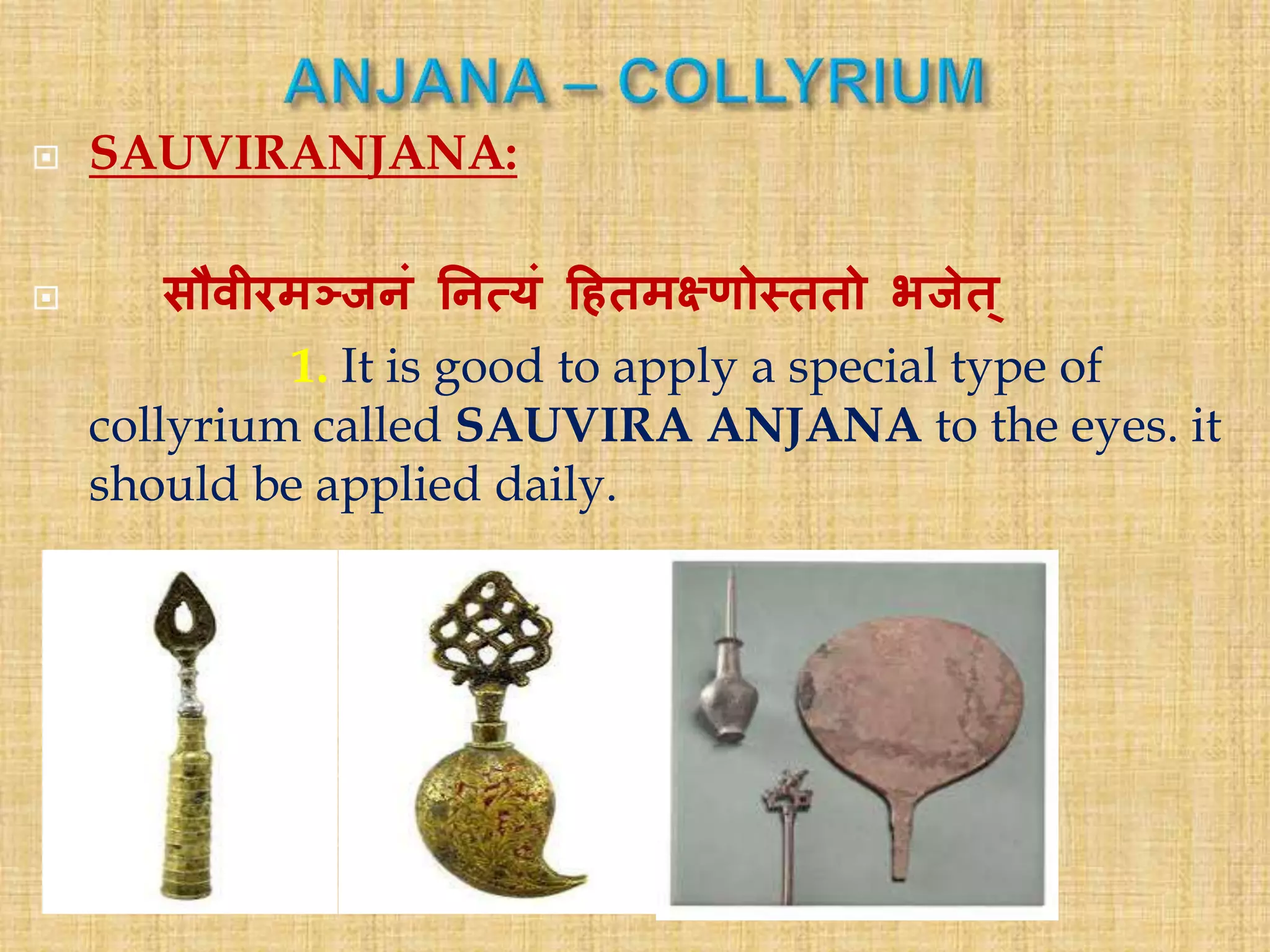 ANJANA – COLLYRIUM

SAUVIRANJANA:

सौवीरमञ्जनं नित्यं हितमक्ष्णोस्ततो भजेत्

1. It is good to apply a special type of collyrium called SAUVIRA ANJANA to the eyes. it should be applied daily.